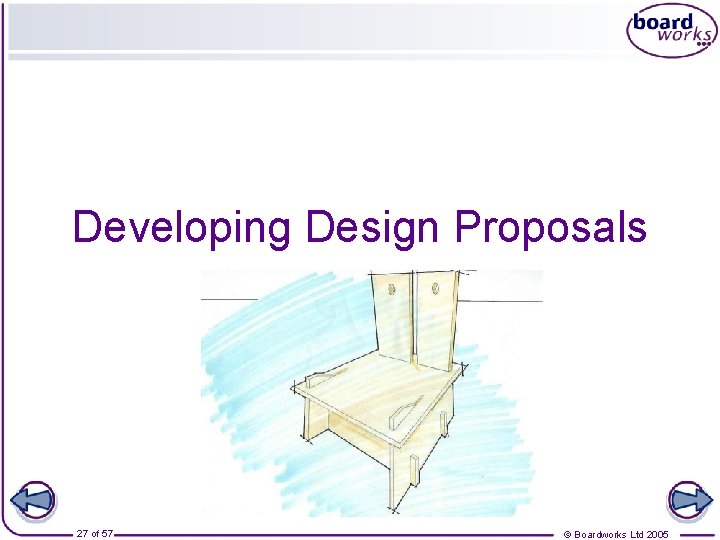 board works

Developing Design Proposals

27 of 57

© Boardworks Ltd 2005